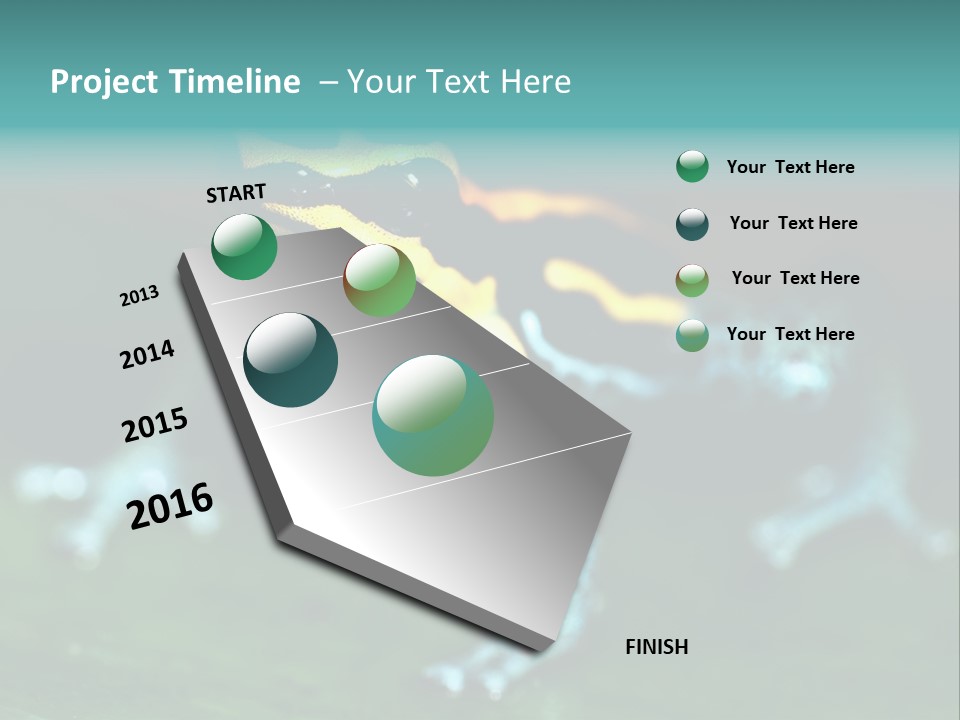 Project Timeline – Your Text Here

START

2013

2014

2015

2016

FINISH

Your Text Here

Your Text Here

Your Text Here

Your Text Here